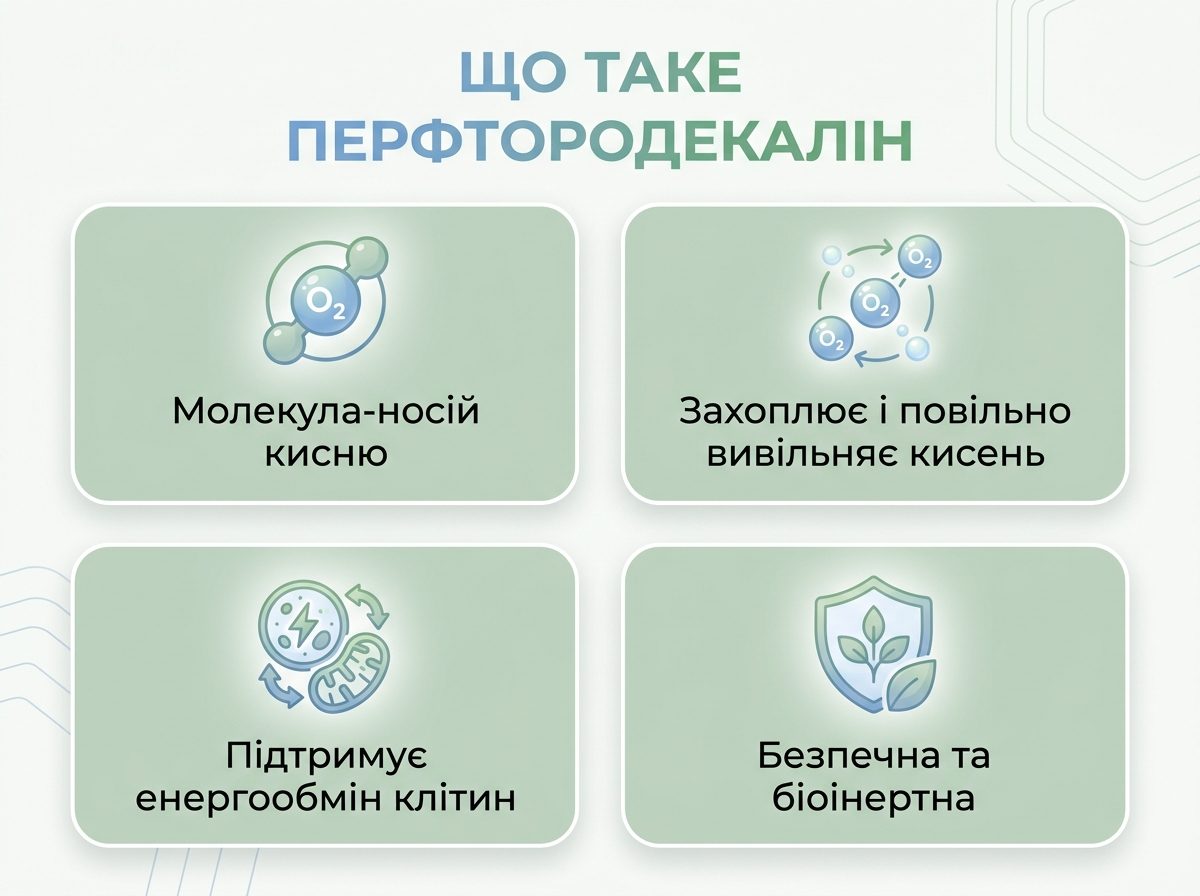 ЩО ТАКЕ ПЕРФТОРОДЕКАЛІН

$O_2$

Молекула-носій кисню

$O_2$ $O_2$ $O_2$

Захоплює і повільно вивільняє кисень

Підтримує енергообмін клітин

Безпечна та біоінертна